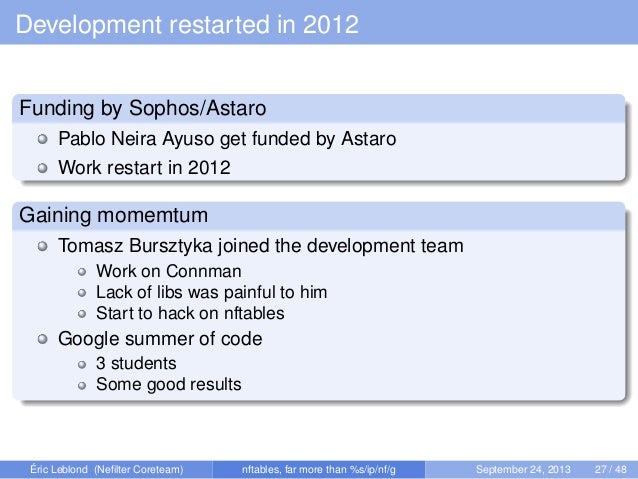 Development restarted in 2012

Funding by Sophos/Astaro

Pablo Neira Ayuso get funded by Astaro

Work restart in 2012

Gaining momemtum

Tomasz Bursztyka joined the development team

Work on Connman

Lack of libs was painful to him

Start to hack on nftables

Google summer of code

3 students

Some good results

Éric Leblond (Nefilter Coreteam) nftables, far more than %s/ip/nf/g September 24, 2013 27 / 48